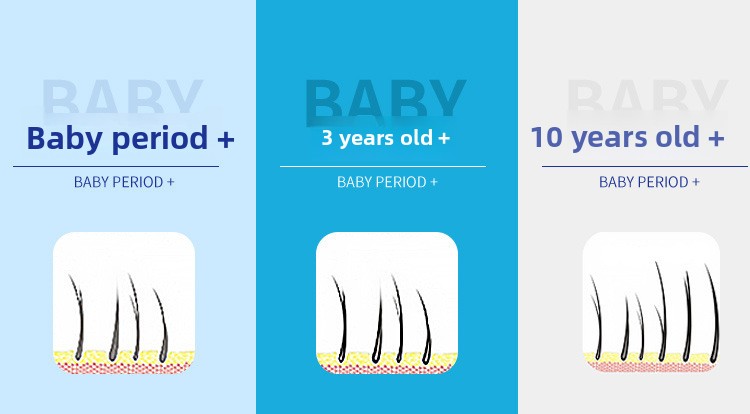 BABY
Baby period +
BABY PERIOD +

BABY
3 years old +
BABY PERIOD +

BABY
10 years old +
BABY PERIOD +